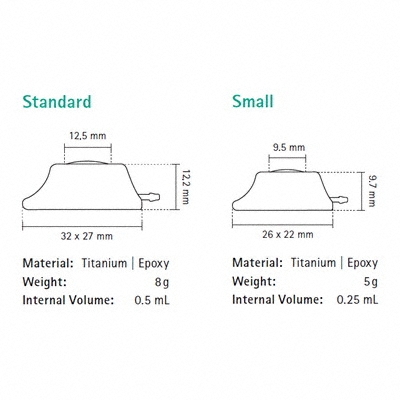 Standard

12,5 mm

12,2 mm

32 x 27 mm

Material: Titanium | Epoxy
Weight: 8 g
Internal Volume: 0.5 mL

Small

9.5 mm

9.7 mm

26 x 22 mm

Material: Titanium | Epoxy
Weight: 5 g
Internal Volume: 0.25 mL